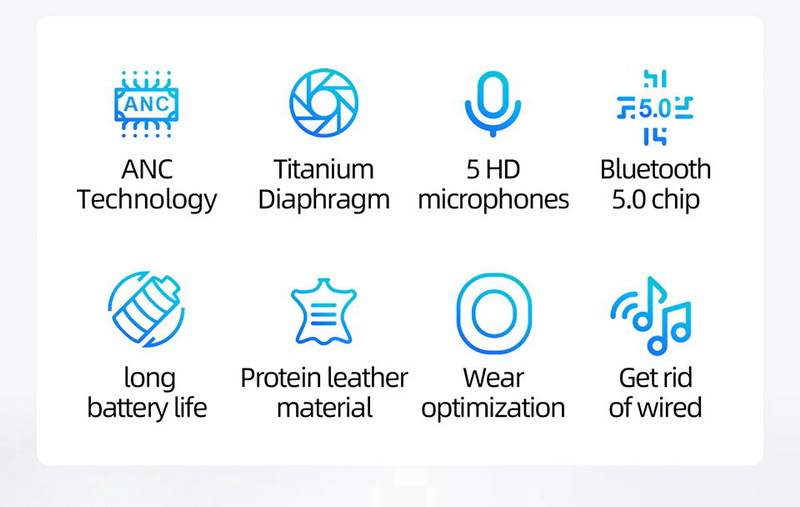 ANC

ANC Technology

Titanium Diaphragm

5 HD microphones

5.0

Bluetooth 5.0 chip

long battery life

Protein leather material

Wear optimization

Get rid of wired